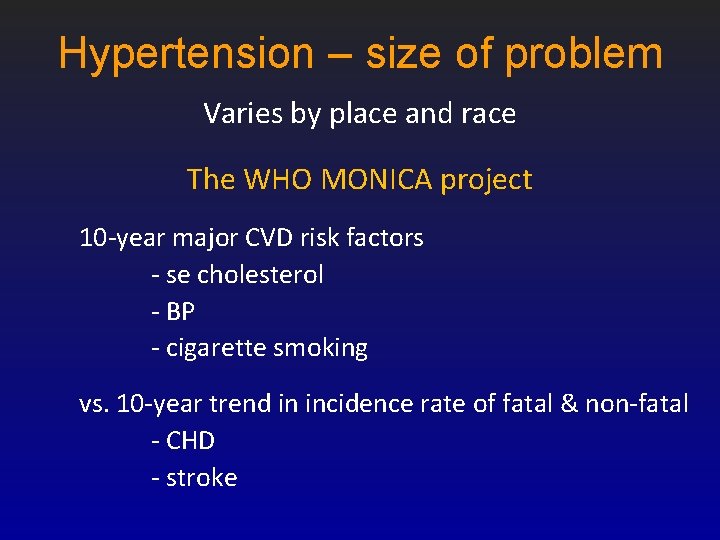 Hypertension – size of problem

Varies by place and race

The WHO MONICA project

10-year major CVD risk factors
- se cholesterol
- BP
- cigarette smoking

vs. 10-year trend in incidence rate of fatal & non-fatal
- CHD
- stroke